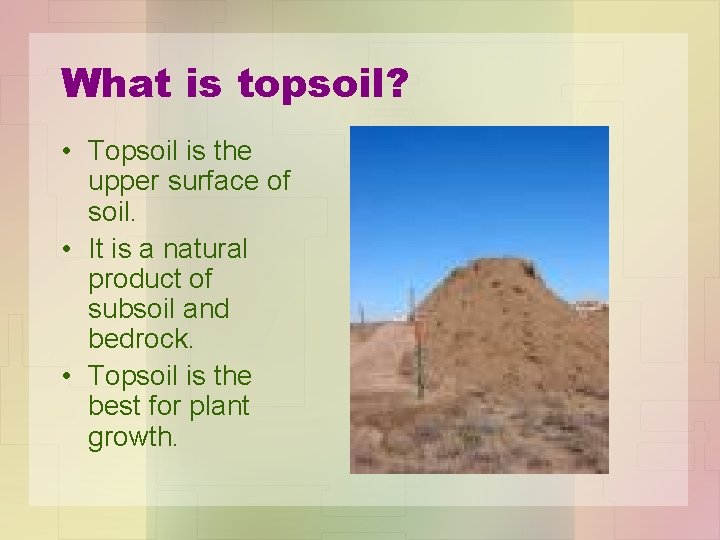 What is topsoil?

• Topsoil is the upper surface of soil.
• It is a natural product of subsoil and bedrock.
• Topsoil is the best for plant growth.